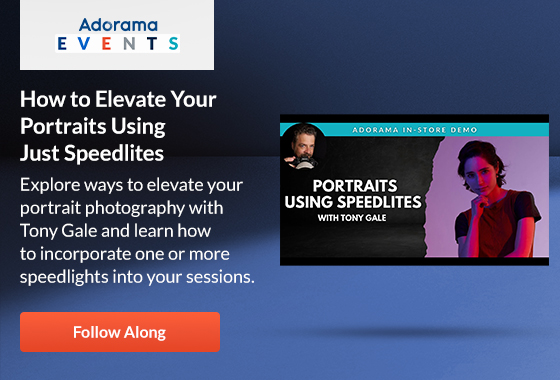 Adorama
EVENTS

How to Elevate Your Portraits Using Just Speedlites

Explore ways to elevate your portrait photography with Tony Gale and learn how to incorporate one or more speedlights into your sessions.

Follow Along

ADORAMA IN-STORE DEMO

PORTRAITS USING SPEEDLITES

WITH TONY GALE